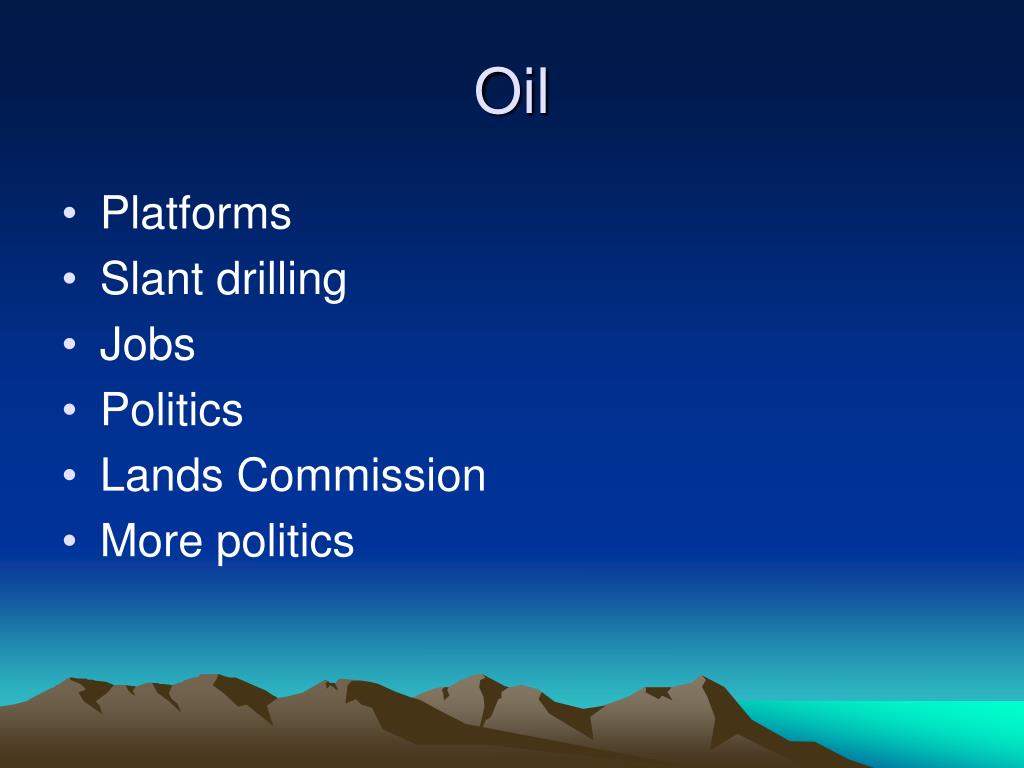 Oil

• Platforms
• Slant drilling
• Jobs
• Politics
• Lands Commission
• More politics